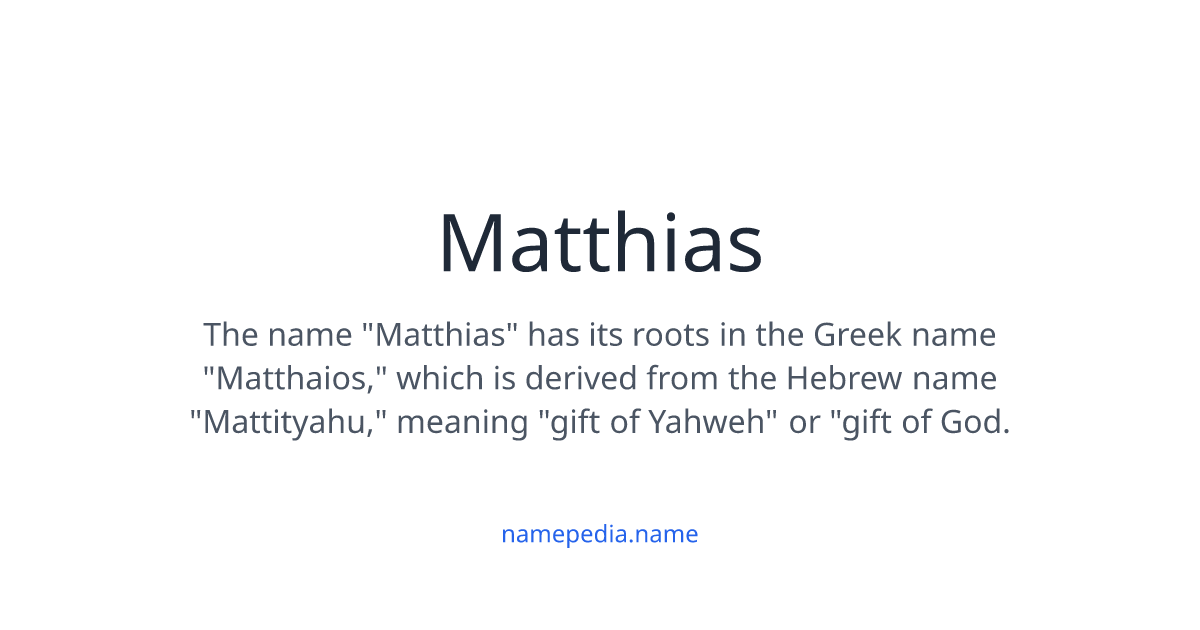 Matthias

The name "Matthias" has its roots in the Greek name "Matthaios," which is derived from the Hebrew name "Mattityahu," meaning "gift of Yahweh" or "gift of God.

namepedia.name